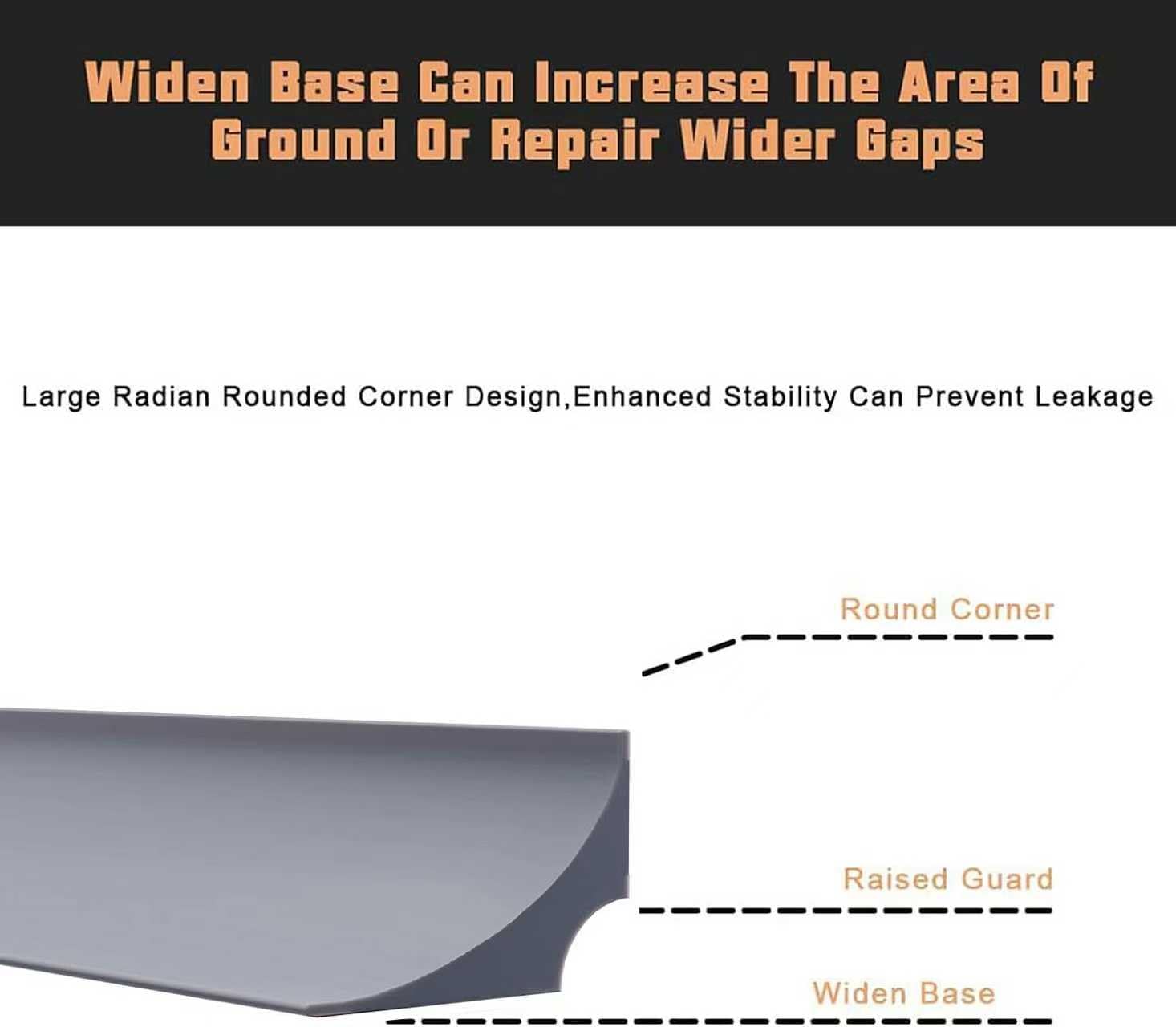 Widen Base Can Increase The Area Of Ground Or Repair Wider Gaps

Large Radian Rounded Corner Design,Enhanced Stability Can Prevent Leakage

Round Corner

Raised Guard

Widen Base